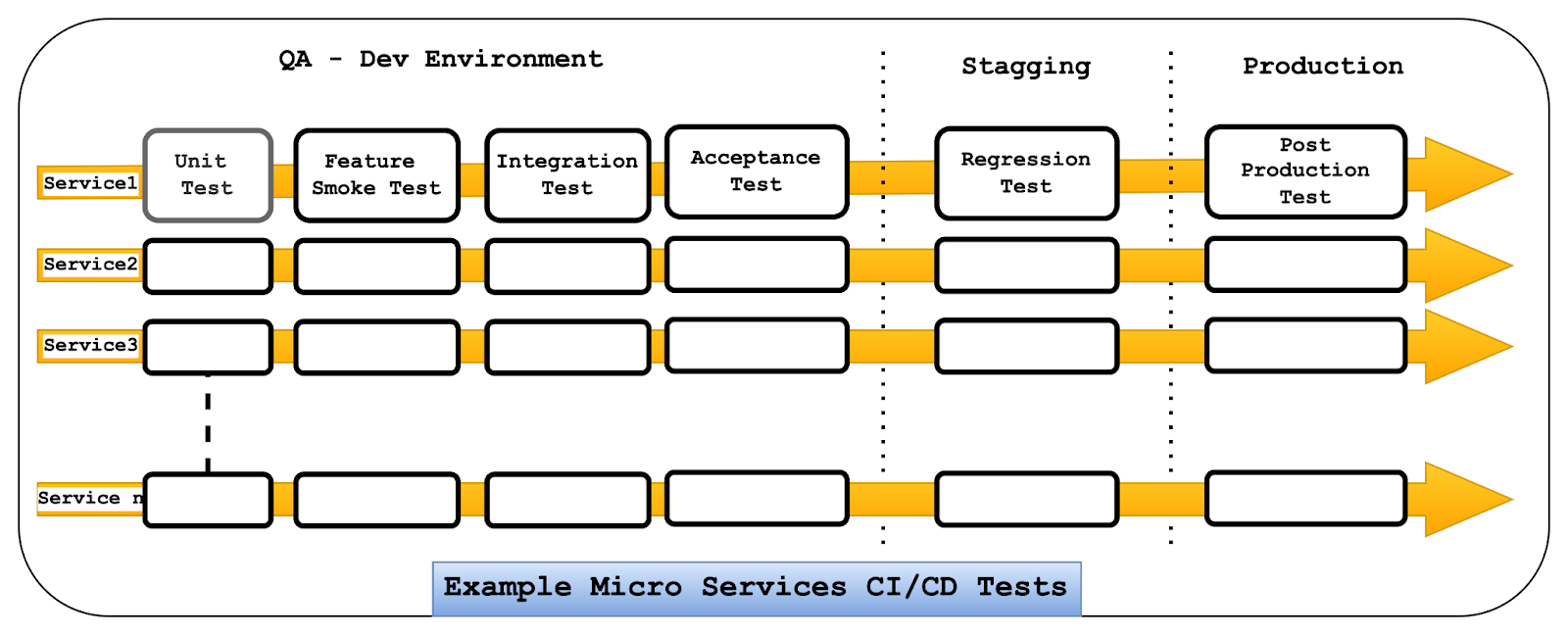 QA - Dev Environment

Stagging

Production

Service1

Unit Test

Feature Smoke Test

Integration Test

Acceptance Test

Regression Test

Post Production Test

Service2

Service3

Service n

Example Micro Services CI/CD Tests